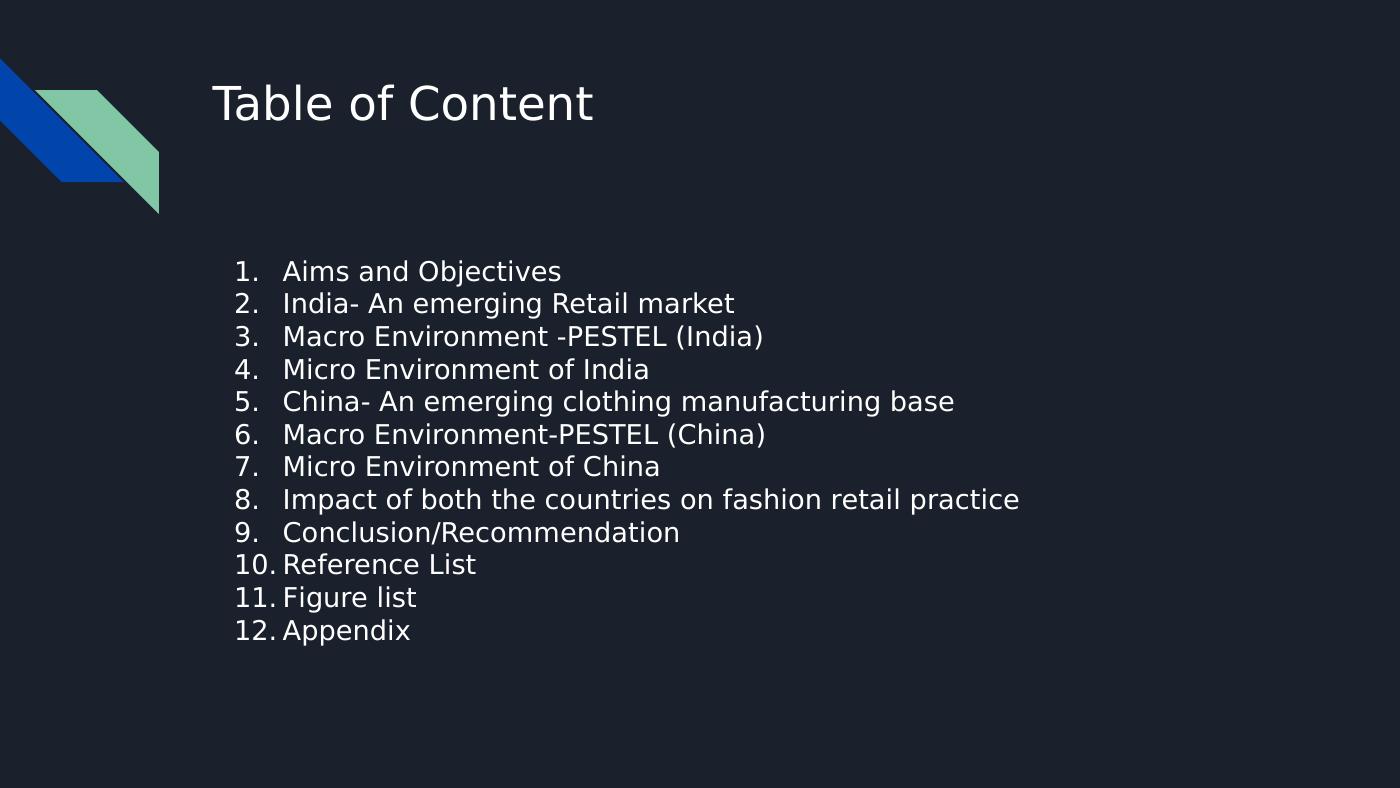 Table of Content

1. Aims and Objectives
2. India- An emerging Retail market
3. Macro Environment -PESTEL (India)
4. Micro Environment of India
5. China- An emerging clothing manufacturing base
6. Macro Environment-PESTEL (China)
7. Micro Environment of China
8. Impact of both the countries on fashion retail practice
9. Conclusion/Recommendation
10. Reference List
11. Figure list
12. Appendix